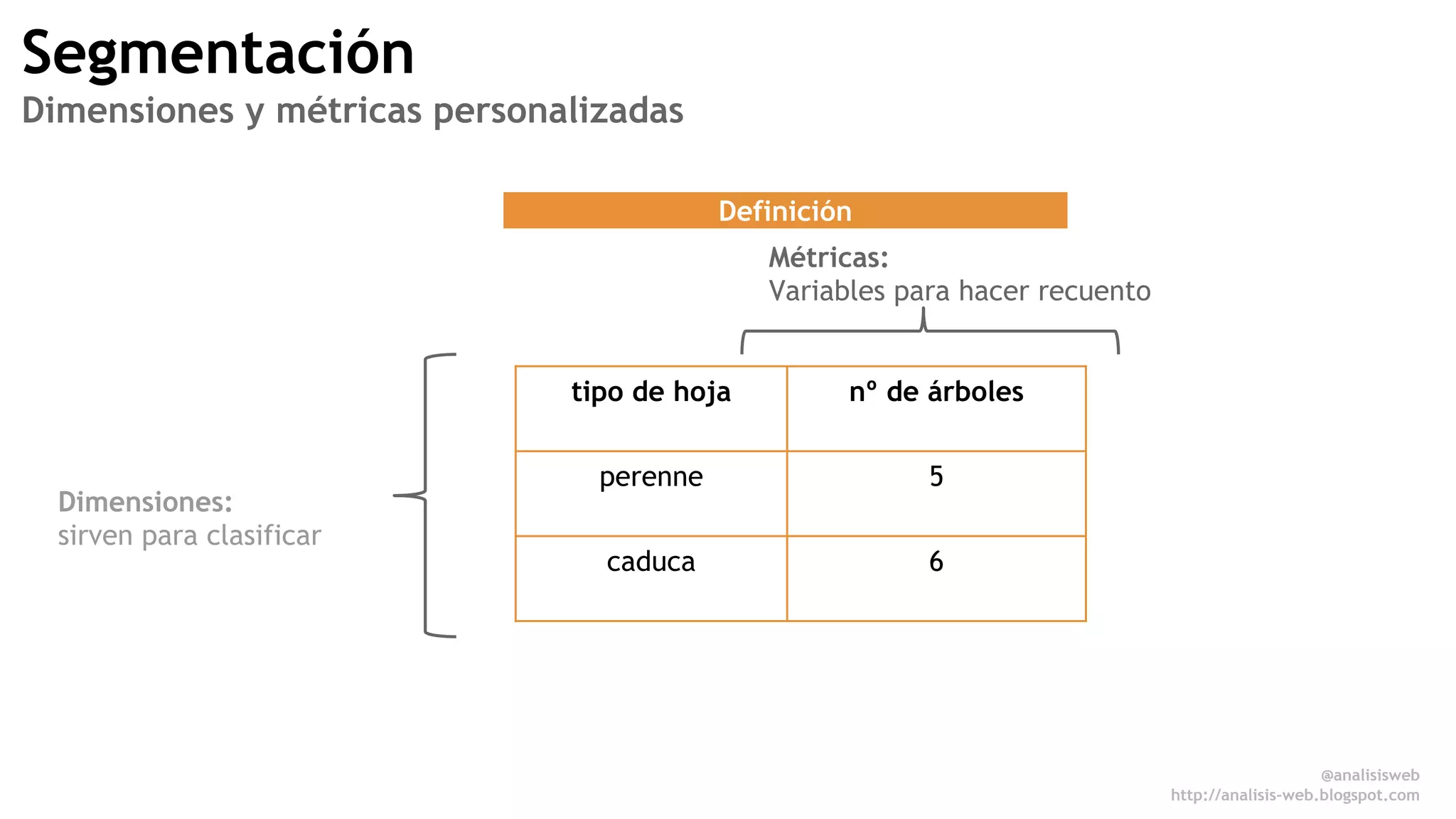 Segmentación
Dimensiones y métricas personalizadas

Definición

Métricas:
Variables para hacer recuento

Dimensiones:
sirven para clasificar

| tipo de hoja | nº de árboles |
|---|---|
| perenne | 5 |
| caduca | 6 |

@analisisweb
http://analisis-web.blogspot.com